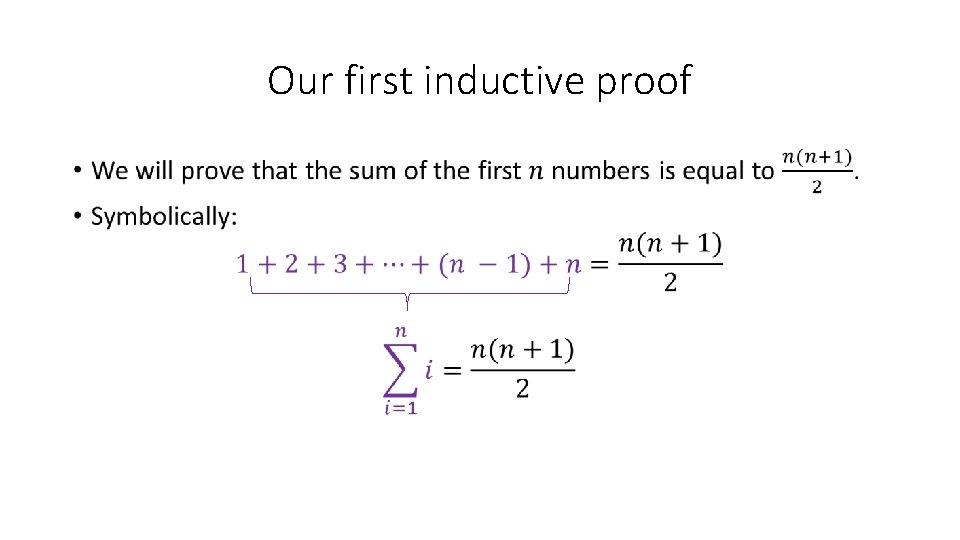 Our first inductive proof

• We will prove that the sum of the first $n$ numbers is equal to $\frac{n(n+1)}{2}$.

• Symbolically:

$1 + 2 + 3 + \cdots + (n - 1) + n = \frac{n(n+1)}{2}$

$\sum_{i=1}^{n} i = \frac{n(n+1)}{2}$